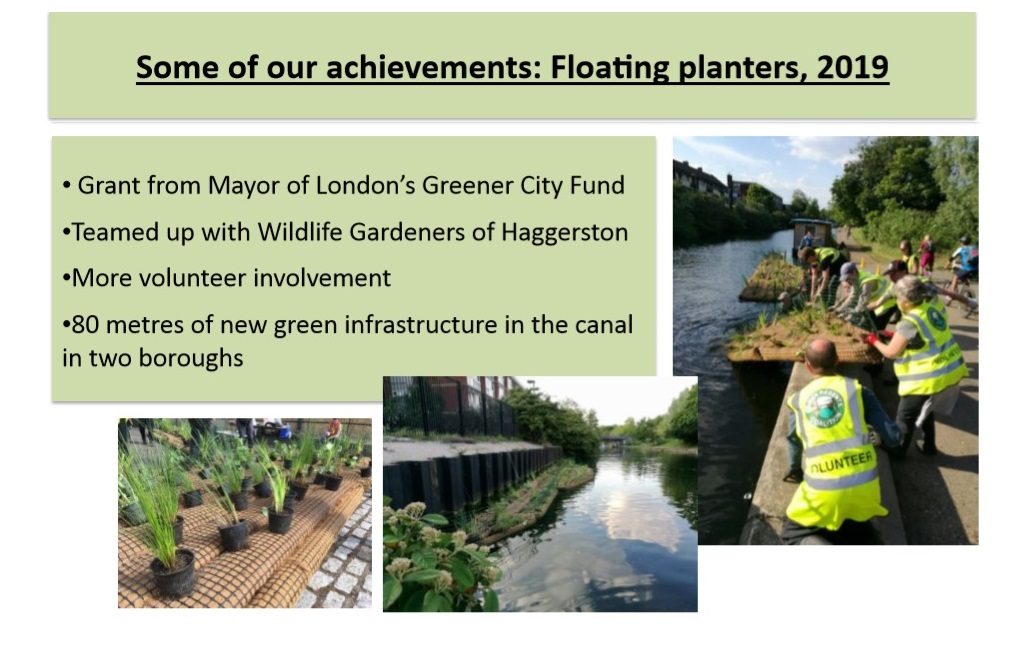 Some of our achievements: Floating planters, 2019

• Grant from Mayor of London's Greener City Fund
•Teamed up with Wildlife Gardeners of Haggerston
•More volunteer involvement
•80 metres of new green infrastructure in the canal in two boroughs

VOLUNTEER